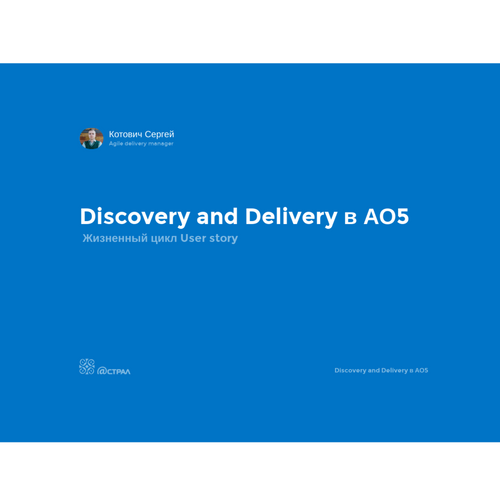 Котович Сергей
Agile delivery manager

Discovery and Delivery в АО5

Жизненный цикл User story

@СТРАЛ

Discovery and Delivery в АО5